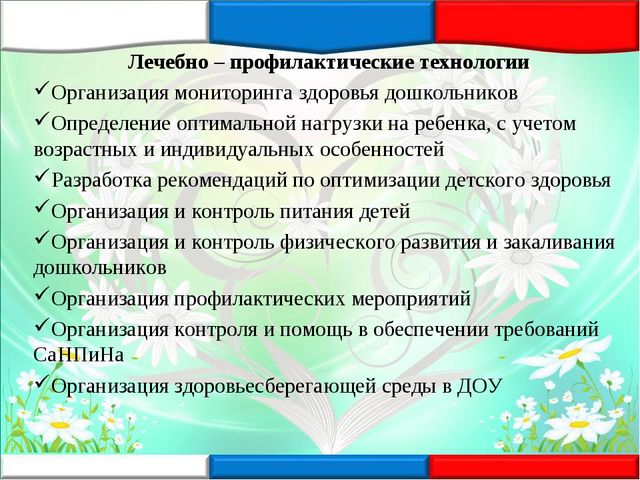 Лечебно – профилактические технологии

✓Организация мониторинга здоровья дошкольников

✓Определение оптимальной нагрузки на ребенка, с учетом возрастных и индивидуальных особенностей

✓Разработка рекомендаций по оптимизации детского здоровья

✓Организация и контроль питания детей

✓Организация и контроль физического развития и закаливания дошкольников

✓Организация профилактических мероприятий

✓Организация контроля и помощь в обеспечении требований СаНПиНа

✓Организация здоровьесберегающей среды в ДОУ